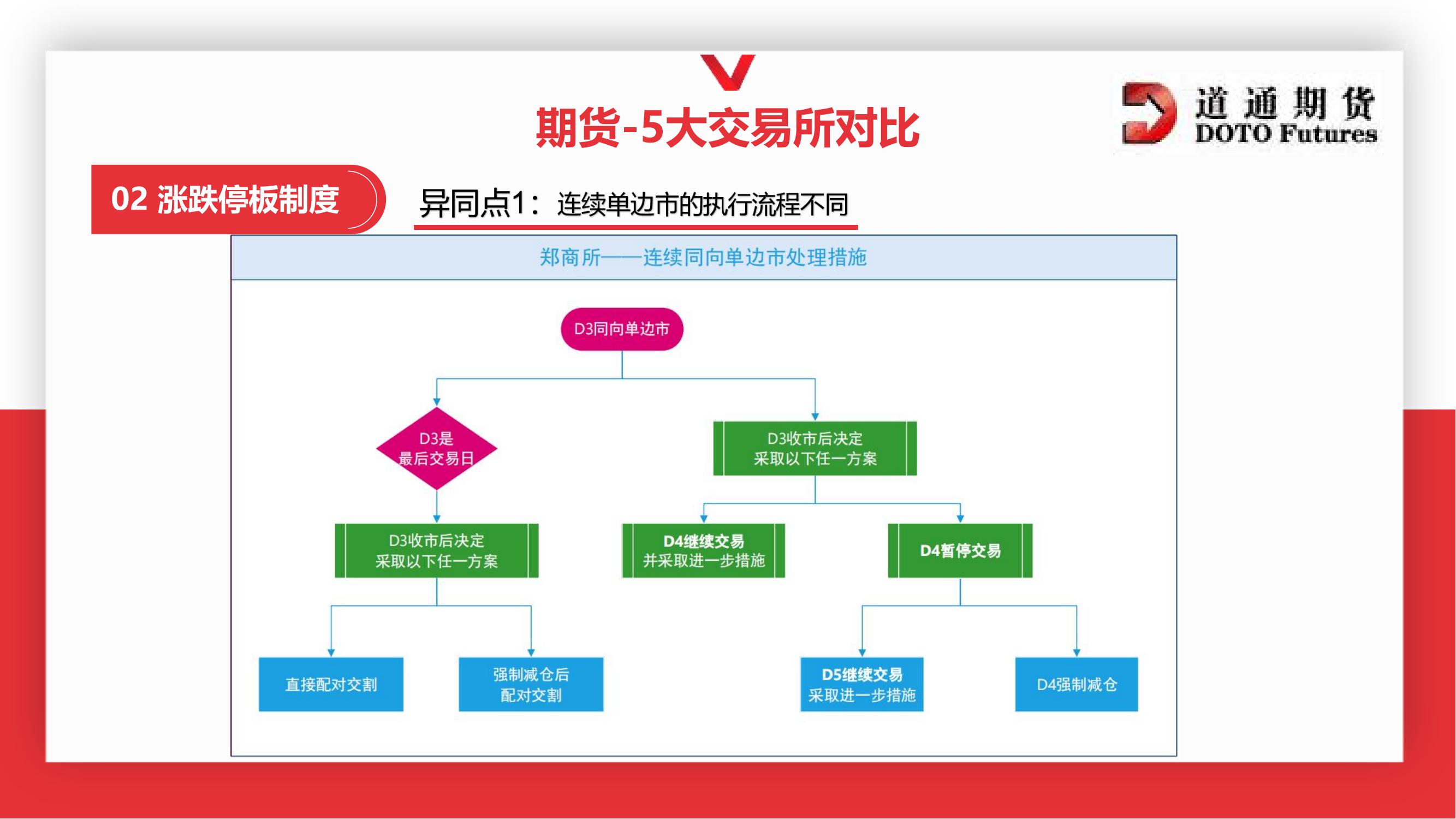 期货-5大交易所对比

道通期货
DOTO Futures

02 涨跌停板制度

异同点1：连续单边市的执行流程不同

郑商所——连续同向单边市处理措施

D3同向单边市

D3是最后交易日

D3收市后决定采取以下任一方案

D3收市后决定采取以下任一方案

D4继续交易并采取进一步措施

D4暂停交易

直接配对交割

强制减仓后配对交割

D5继续交易采取进一步措施

D4强制减仓